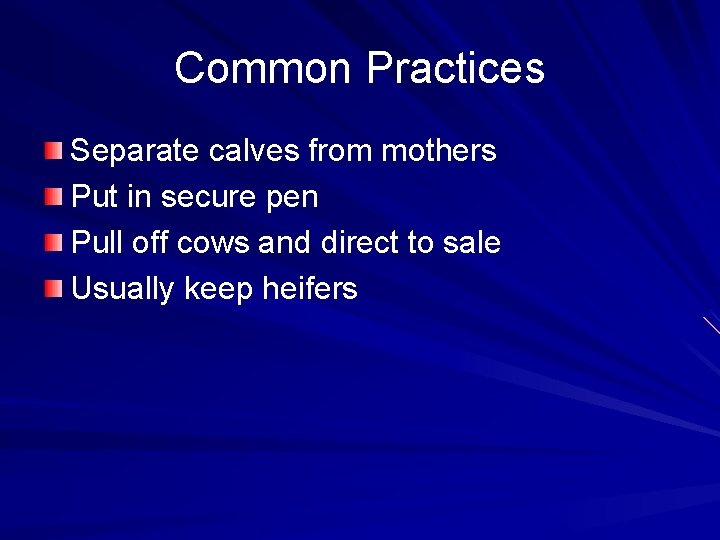 Common Practices

Separate calves from mothers
Put in secure pen
Pull off cows and direct to sale
Usually keep heifers